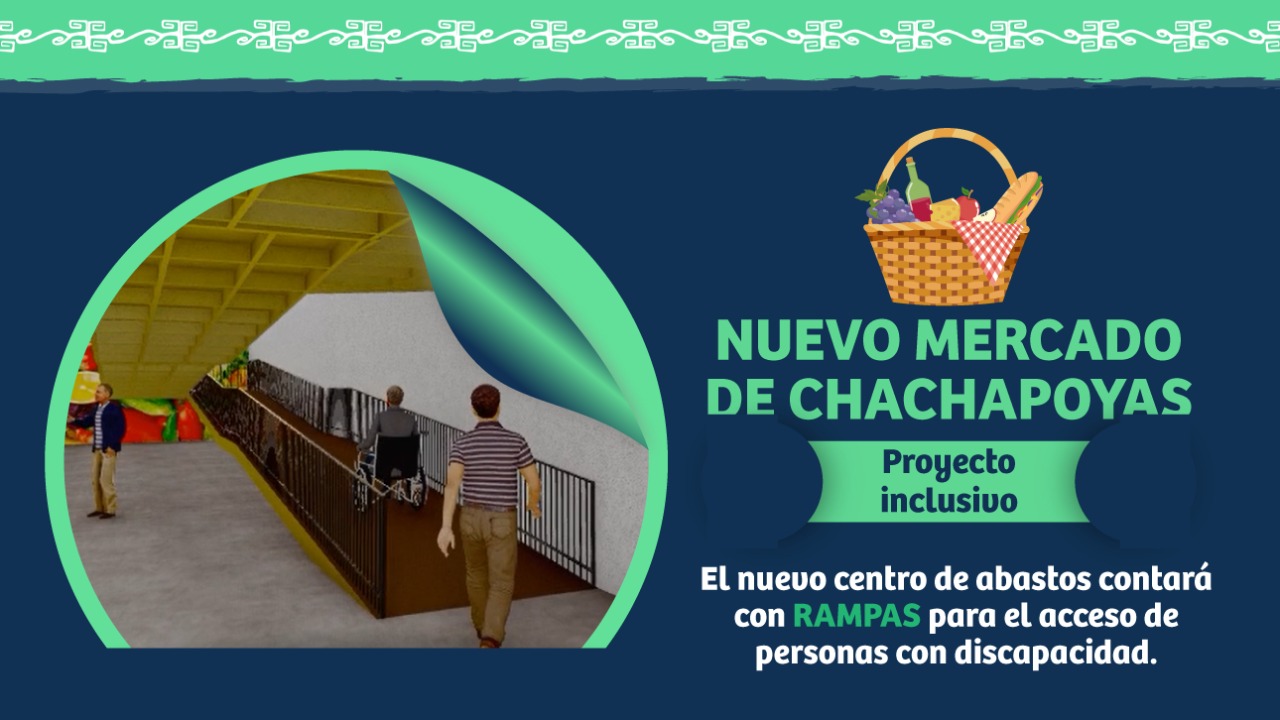 NUEVO MERCADO DE CHACHAPOYAS

Proyecto inclusivo

El nuevo centro de abastos contará con RAMPAS para el acceso de personas con discapacidad.